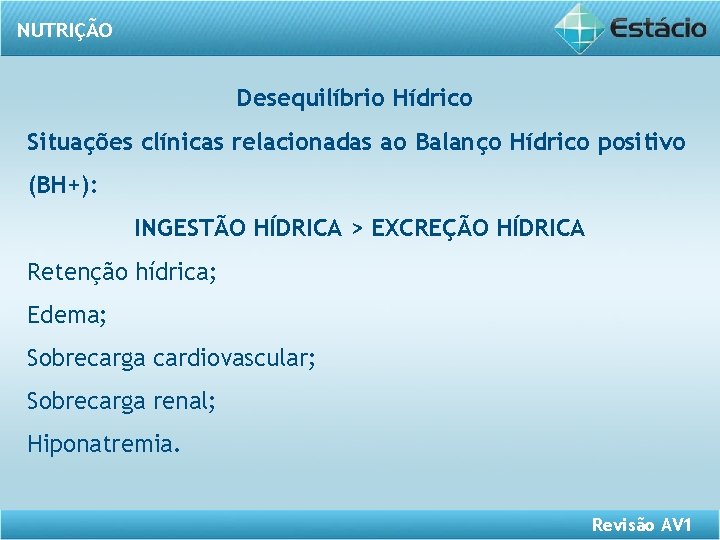 NUTRIÇÃO

Estácio

Desequilíbrio Hídrico

Situações clínicas relacionadas ao Balanço Hídrico positivo (BH+):

INGESTÃO HÍDRICA > EXCREÇÃO HÍDRICA

Retenção hídrica;

Edema;

Sobrecarga cardiovascular;

Sobrecarga renal;

Hiponatremia.

Revisão AV1